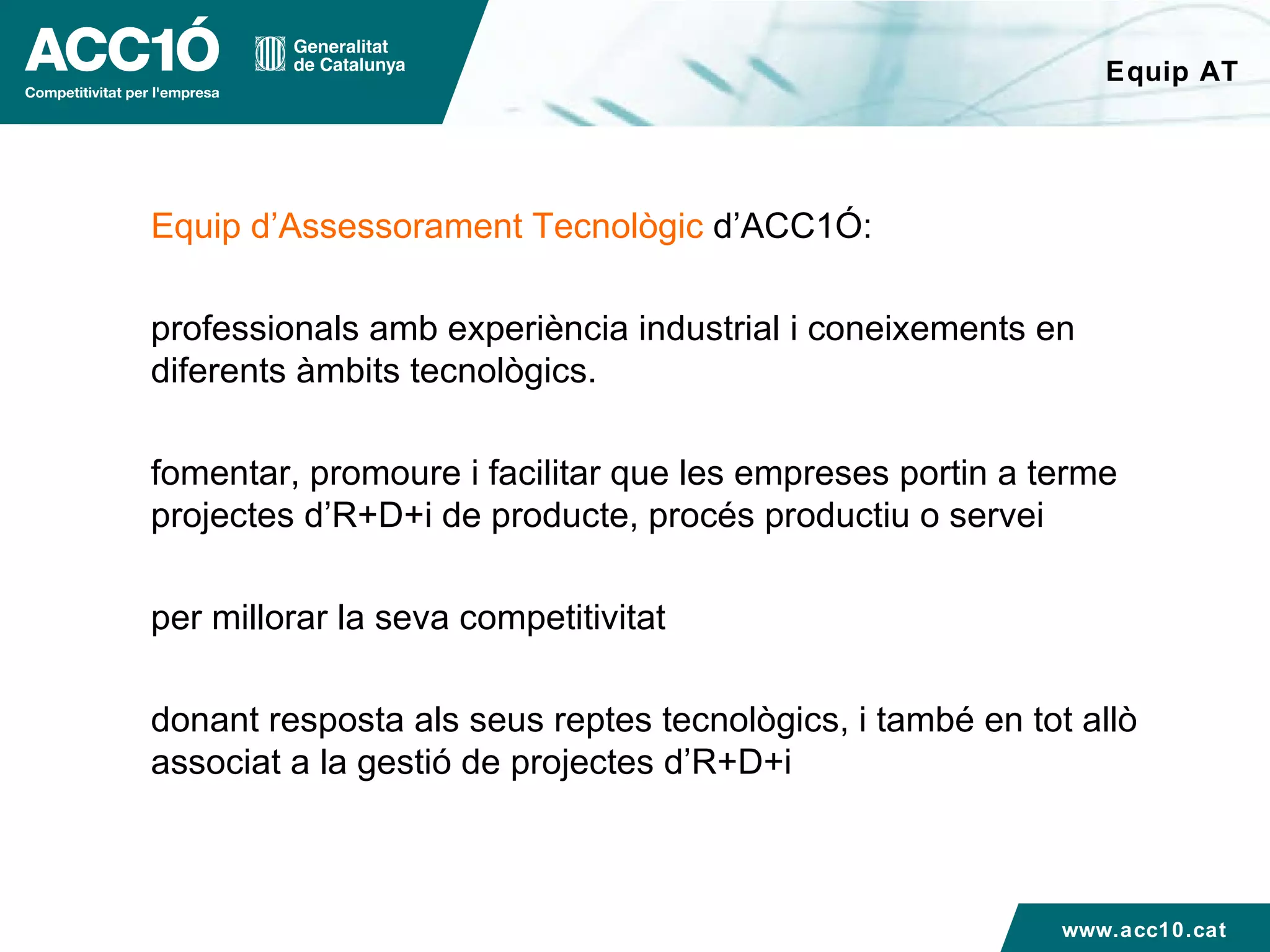 ACC1Ó
Competitivitat per l'empresa

Generalitat de Catalunya

Equip AT

Equip d’Assessorament Tecnològic d’ACC1Ó:

professionals amb experiència industrial i coneixements en diferents àmbits tecnològics.

fomentar, promoure i facilitar que les empreses portin a terme projectes d’R+D+i de producte, procés productiu o servei

per millorar la seva competitivitat

donant resposta als seus reptes tecnològics, i també en tot allò associat a la gestió de projectes d’R+D+i

www.acc10.cat